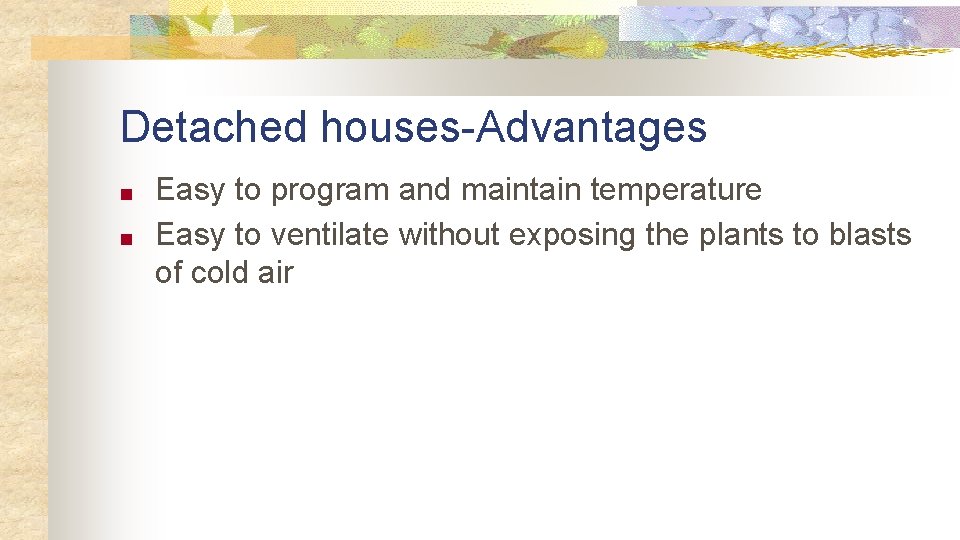 Detached houses-Advantages

- Easy to program and maintain temperature
- Easy to ventilate without exposing the plants to blasts of cold air